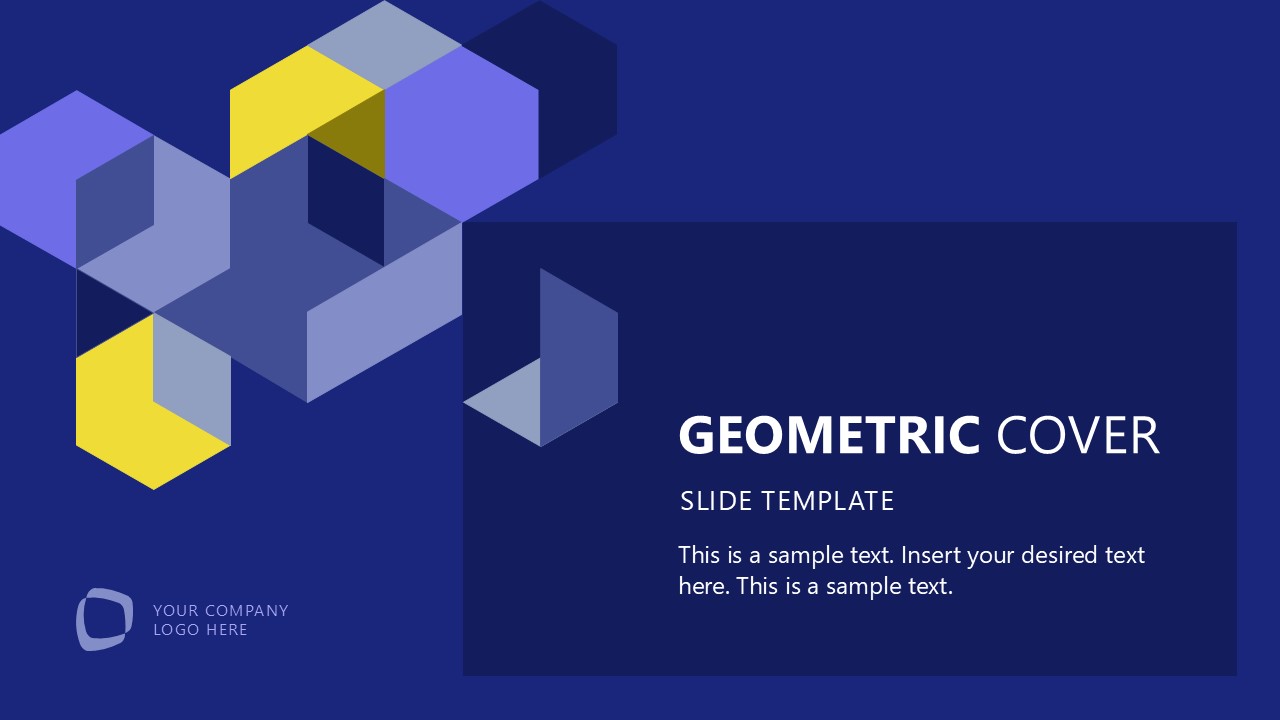 GEOMETRIC COVER

SLIDE TEMPLATE

This is a sample text. Insert your desired text here. This is a sample text.

YOUR COMPANY LOGO HERE